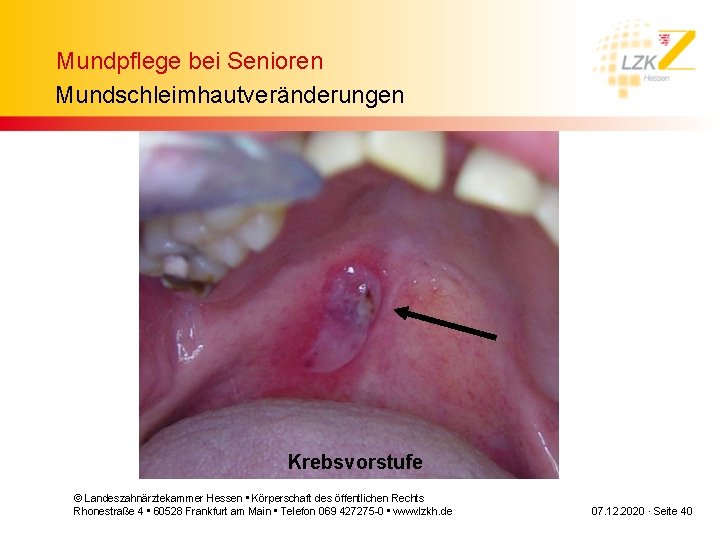 Mundpflege bei Senioren
Mundschleimhautveränderungen

LZK
Hessen

Krebsvorstufe

© Landeszahnärztekammer Hessen ▪ Körperschaft des öffentlichen Rechts
Rhonestraße 4 ▪ 60528 Frankfurt am Main ▪ Telefon 069 427275-0 ▪ www.lzkh.de

07.12.2020 · Seite 40